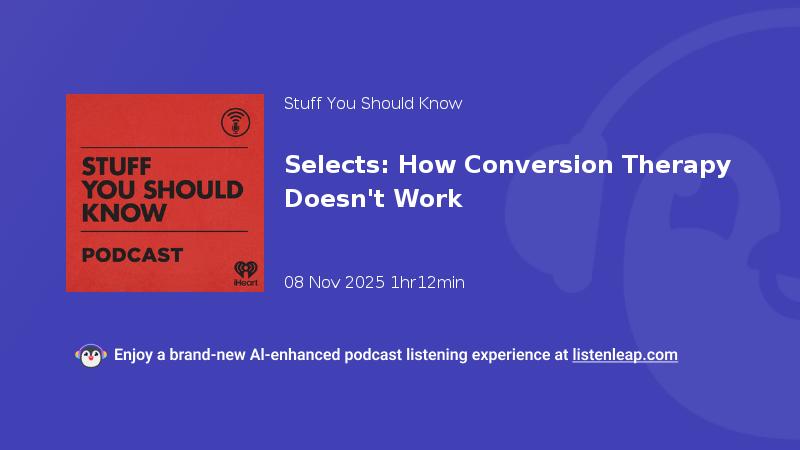 STUFF YOU SHOULD KNOW

PODCAST

iHeart

Stuff You Should Know

Selects: How Conversion Therapy Doesn't Work

08 Nov 2025 1hr12min

Enjoy a brand-new AI-enhanced podcast listening experience at listenleap.com